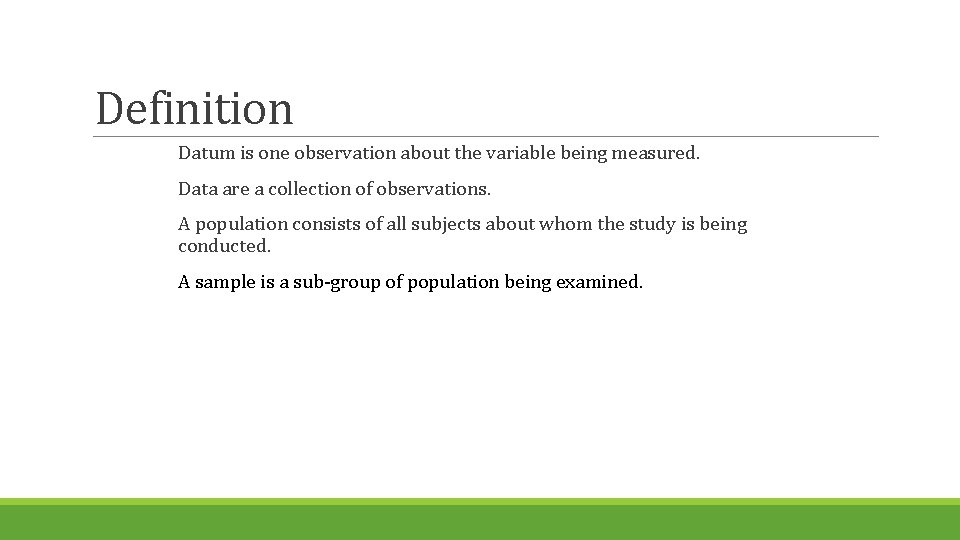 Definition

Datum is one observation about the variable being measured.

Data are a collection of observations.

A population consists of all subjects about whom the study is being conducted.

A sample is a sub-group of population being examined.